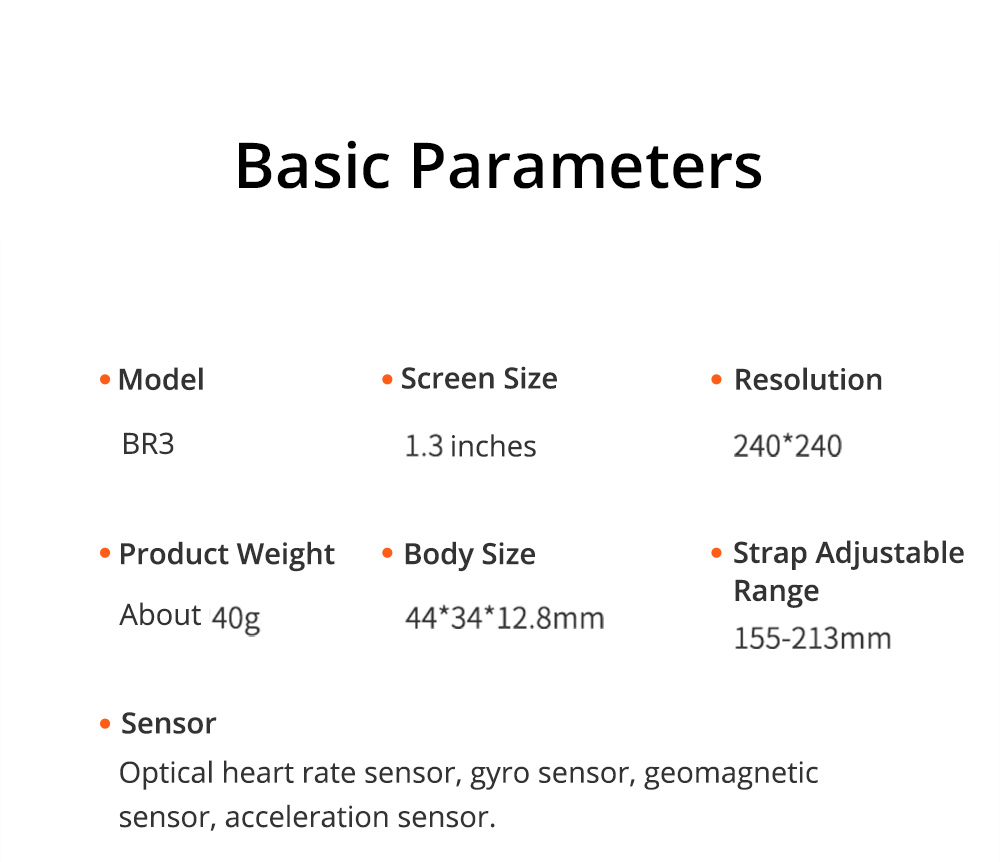 Basic Parameters

• Model
BR3

• Screen Size
1.3 inches

• Resolution
240*240

• Product Weight
About 40g

• Body Size
44*34*12.8mm

• Strap Adjustable Range
155-213mm

• Sensor
Optical heart rate sensor, gyro sensor, geomagnetic sensor, acceleration sensor.